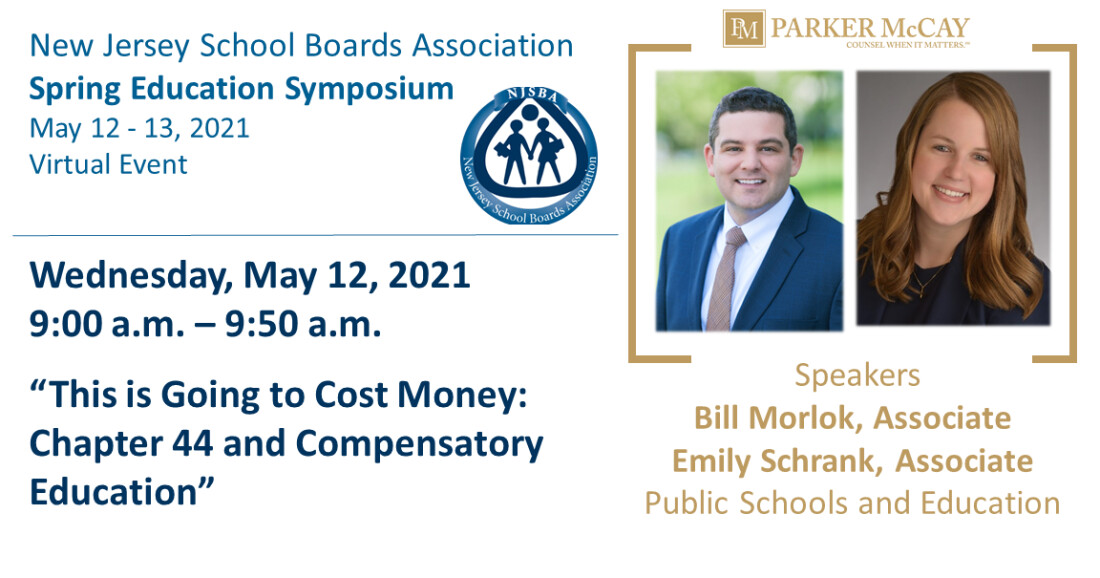 New Jersey School Boards Association
Spring Education Symposium
May 12 - 13, 2021
Virtual Event

NJSBA
New Jersey School Boards Association

Wednesday, May 12, 2021
9:00 a.m. – 9:50 a.m.

“This is Going to Cost Money: Chapter 44 and Compensatory Education”

PM PARKER McCAY
COUNSEL WHEN IT MATTERS.™

Speakers
Bill Morlok, Associate
Emily Schrank, Associate
Public Schools and Education